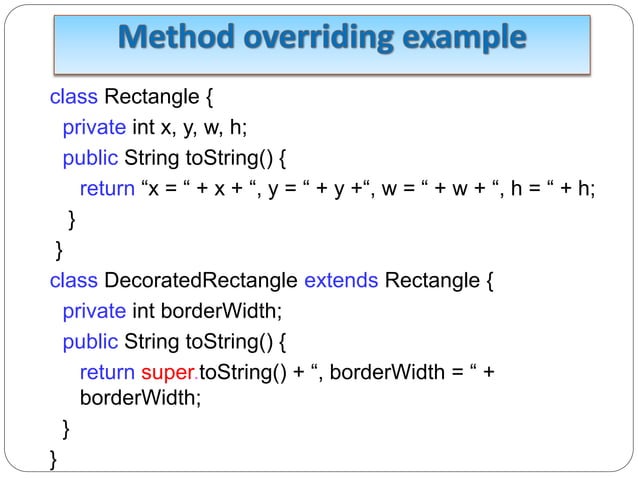 Method overriding example

class Rectangle {
  private int x, y, w, h;
  public String toString() {
    return “x = “ + x + “, y = “ + y +“, w = “ + w + “, h = “ + h;
  }
}
class DecoratedRectangle extends Rectangle {
  private int borderWidth;
  public String toString() {
    return super.toString() + “, borderWidth = “ + borderWidth;
  }
}